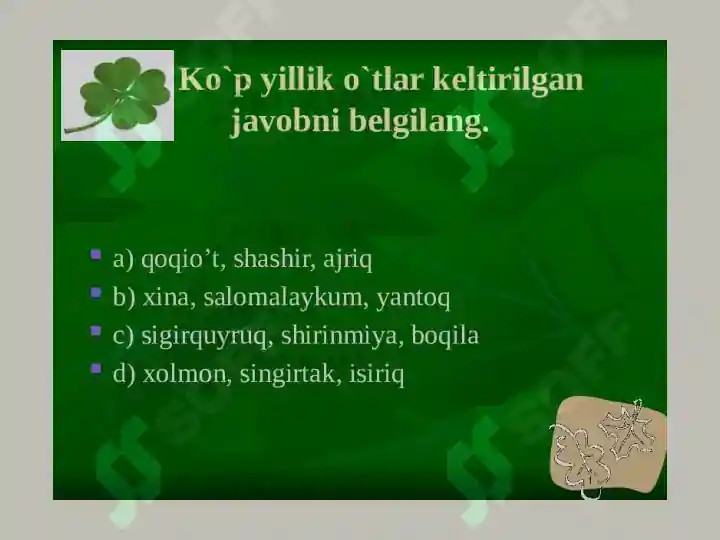 Ko`p yillik o`tlar keltirilgan javobni belgilang.

a) qoqio’t, shashir, ajriq
b) xina, salomalaykum, yantoq
c) sigirquyruq, shirinmiya, boqila
d) xolmon, singirtak, isiriq